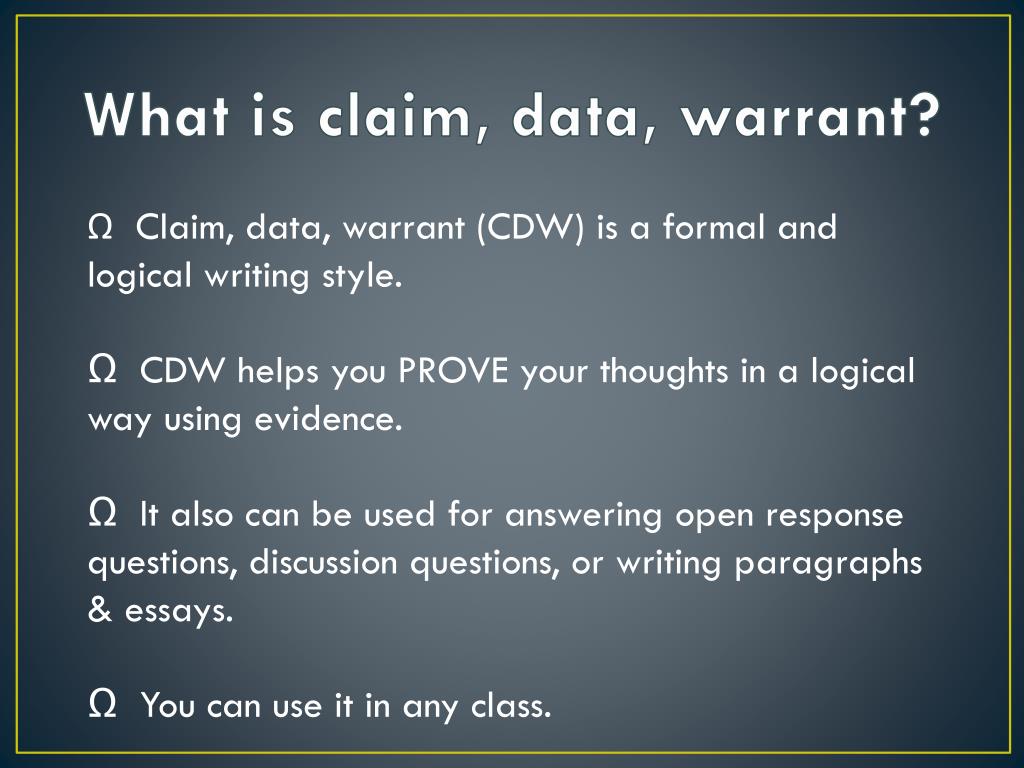 What is claim, data, warrant?

Ω Claim, data, warrant (CDW) is a formal and logical writing style.

Ω CDW helps you PROVE your thoughts in a logical way using evidence.

Ω It also can be used for answering open response questions, discussion questions, or writing paragraphs & essays.

Ω You can use it in any class.